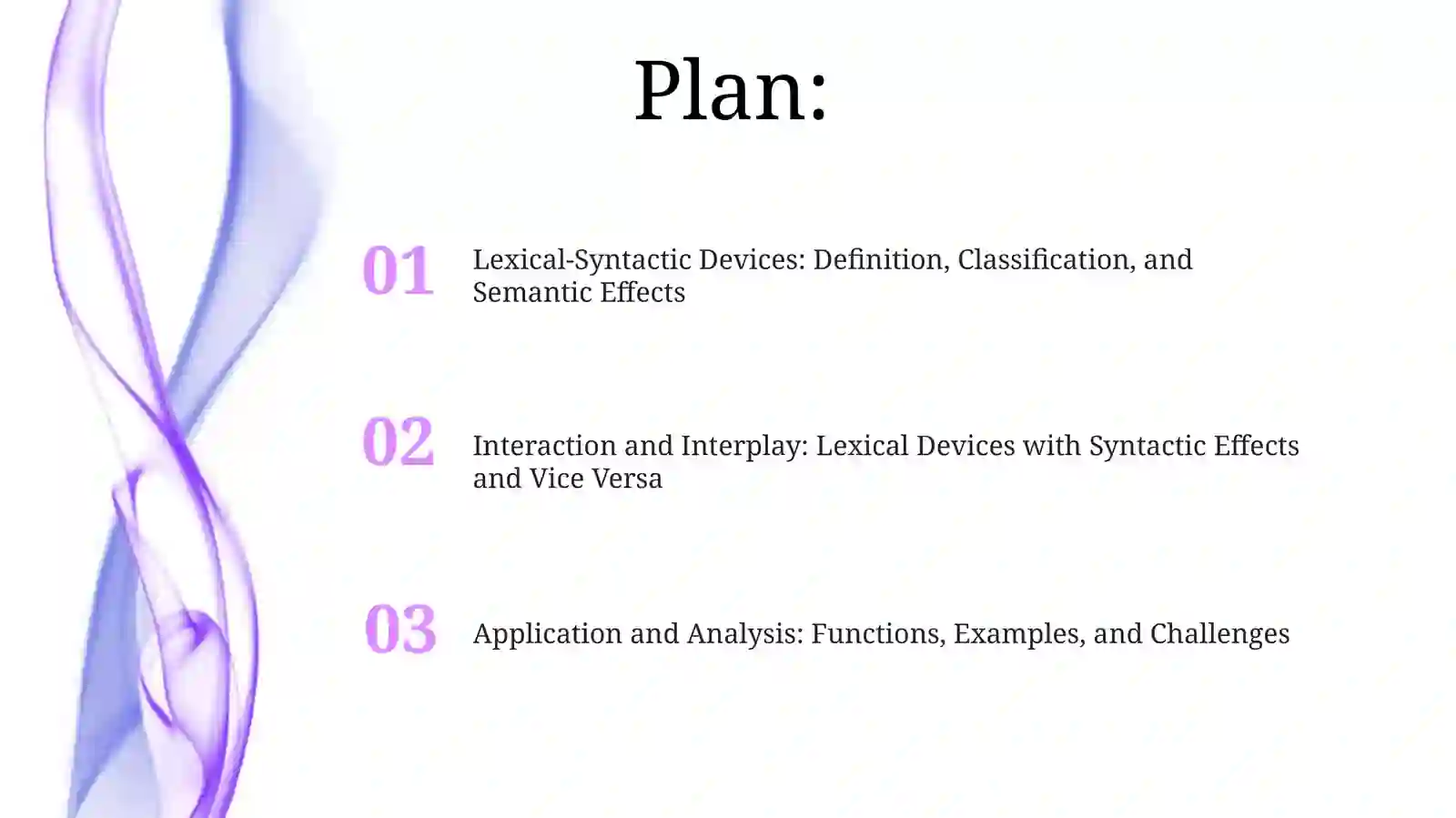 Plan:

01 Lexical-Syntactic Devices: Definition, Classification, and Semantic Effects

02 Interaction and Interplay: Lexical Devices with Syntactic Effects and Vice Versa

03 Application and Analysis: Functions, Examples, and Challenges